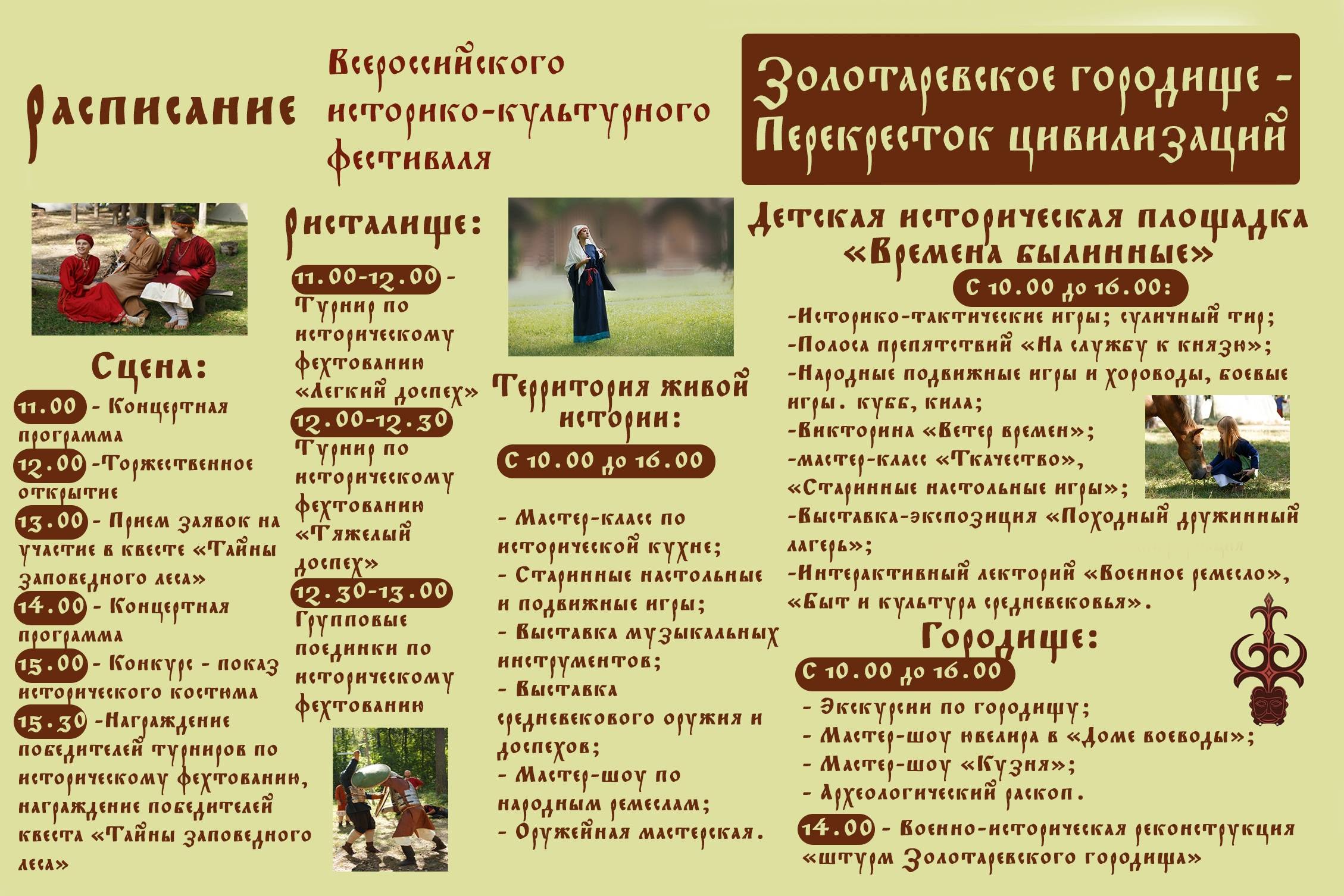 Расписание Всероссийского историко-культурного фестиваля

Золотаревское городище - Перекресток цивилизаций

Сцена:

11.00 - Концертная программа

12.00 -Торжественное открытие

13.00 - Прием заявок на участие в квесте «Тайны заповедного леса»

14.00 - Концертная программа

15.00 - Конкурс - показ исторического костюма

15.30 -Награждение победителей турниров по историческому фехтованию, награждение победителей квеста «Тайны заповедного леса»

Ристалище:

11.00-12.00 - Турнир по историческому фехтованию «Легкий доспех»

12.00-12.30 Турнир по историческому фехтованию «Тяжелый доспех»

12.30-13.00 Групповые поединки по историческому фехтованию

Территория живой истории:

С 10.00 до 16.00

- Мастер-класс по исторической кухне;
- Старинные настольные и подвижные игры;
- Выставка музыкальных инструментов;
- Выставка средневекового оружия и доспехов;
- Мастер-шоу по народным ремеслам;
- Оружейная мастерская.

Детская историческая площадка «Времена былинные»

С 10.00 до 16.00:

-Историко-тактические игры; суличный тир;
-Полоса препятствий «На службу к князю»;
-Народные подвижные игры и хороводы, боевые игры. кубб, кила;
-Викторина «Ветер времен»;
-мастер-класс «Ткачество», «Старинные настольные игры»;
-Выставка-экспозиция «Походный дружинный лагерь»;
-Интерактивный лекторий «Военное ремесло», «Быт и культура средневековья».

Городище:

С 10.00 до 16.00

- Экскурсии по городищу;
- Мастер-шоу ювелира в «Доме воеводы»;
- Мастер-шоу «Кузня»;
- Археологический раскоп.

14.00 - Военно-историческая реконструкция «штурм Золотаревского городища»